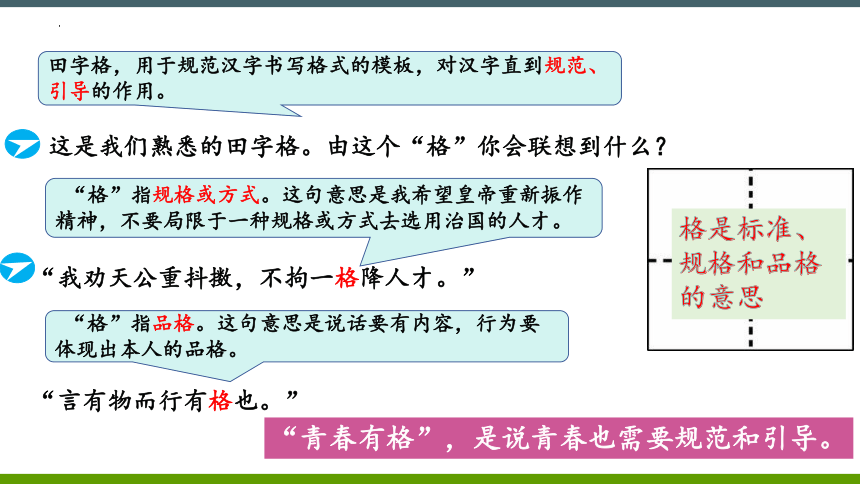 田字格，用于规范汉字书写格式的模板，对汉字直到规范、引导的作用。

这是我们熟悉的田字格。由这个“格”你会联想到什么？

“格”指规格或方式。这句意思是我希望皇帝重新振作精神，不要局限于一种规格或方式去选用治国的人才。

“我劝天公重抖擞，不拘一格降人才。”

“格”指品格。这句意思是说话要有内容，行为要体现出本人的品格。

“言有物而行有格也。”

格是标准、规格和品格的意思

“青春有格”，是说青春也需要规范和引导。